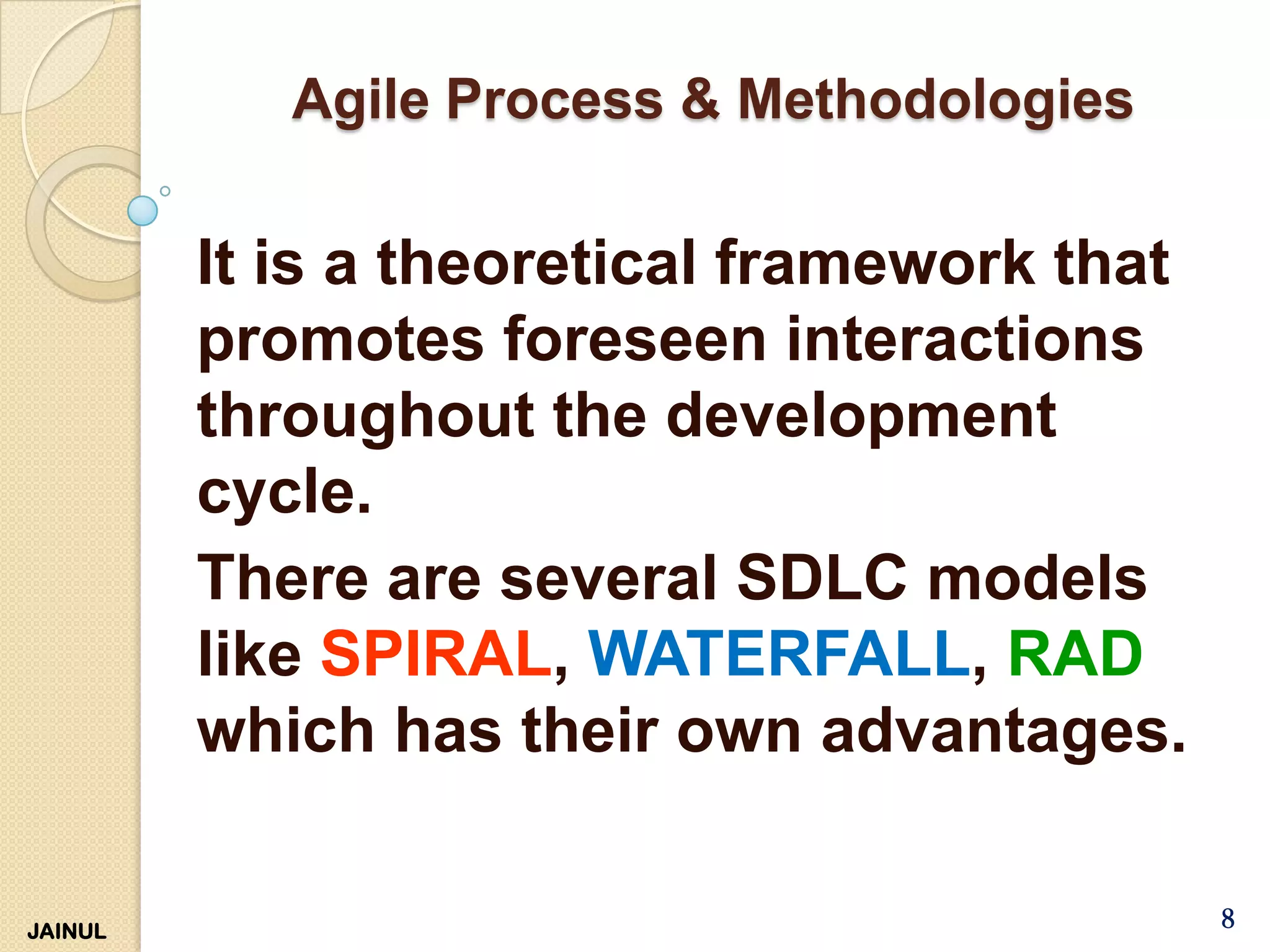 Agile Process & Methodologies

It is a theoretical framework that promotes foreseen interactions throughout the development cycle.

There are several SDLC models like SPIRAL, WATERFALL, RAD which has their own advantages.

JAINUL

8